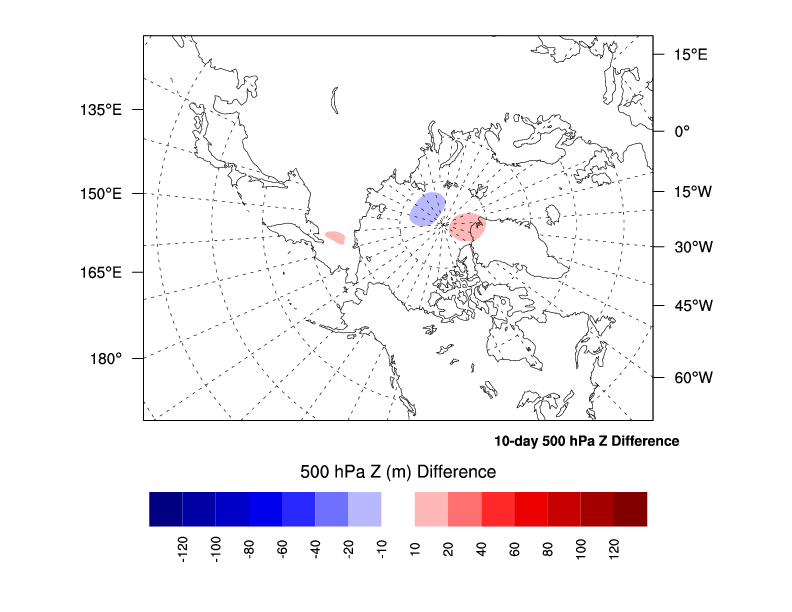 135°E
150°E
165°E
180°
15°E
0°
15°W
30°W
45°W
60°W

10-day 500 hPa Z Difference

500 hPa Z (m) Difference

-120 -100 -80 -60 -40 -20 -10 10 20 40 60 80 100 120